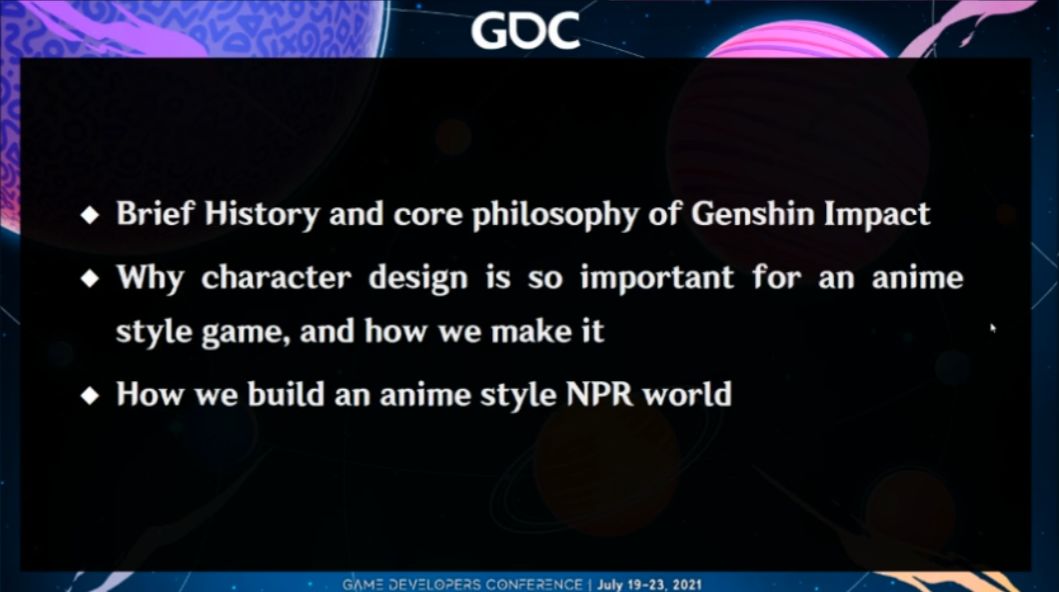 GDC

◆ Brief History and core philosophy of Genshin Impact

◆ Why character design is so important for an anime style game, and how we make it

◆ How we build an anime style NPR world

GAME DEVELOPERS CONFERENCE | July 19-23, 2021